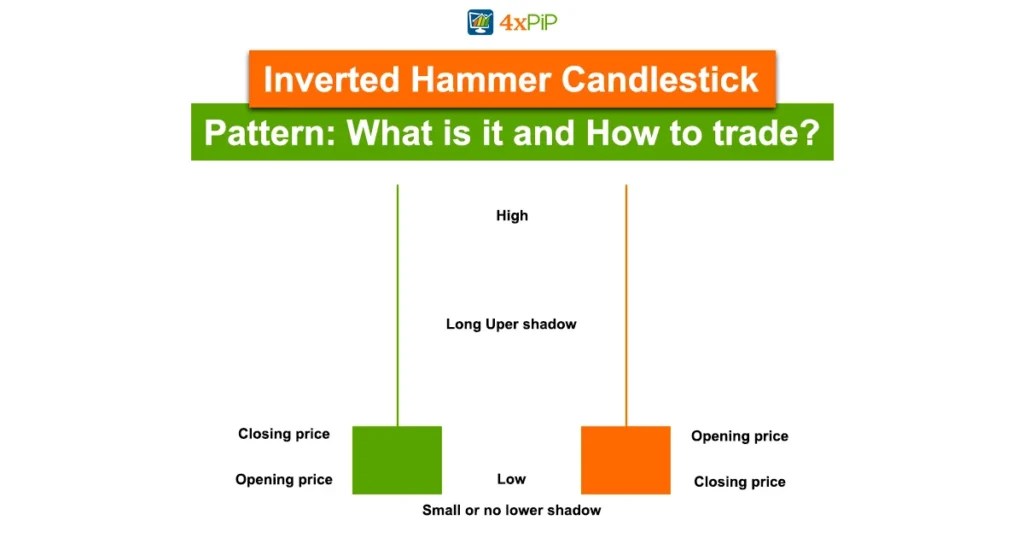 4xPiP

Inverted Hammer Candlestick

Pattern: What is it and How to trade?

High

Long Uper shadow

Closing price

Opening price

Low

Opening price

Closing price

Small or no lower shadow